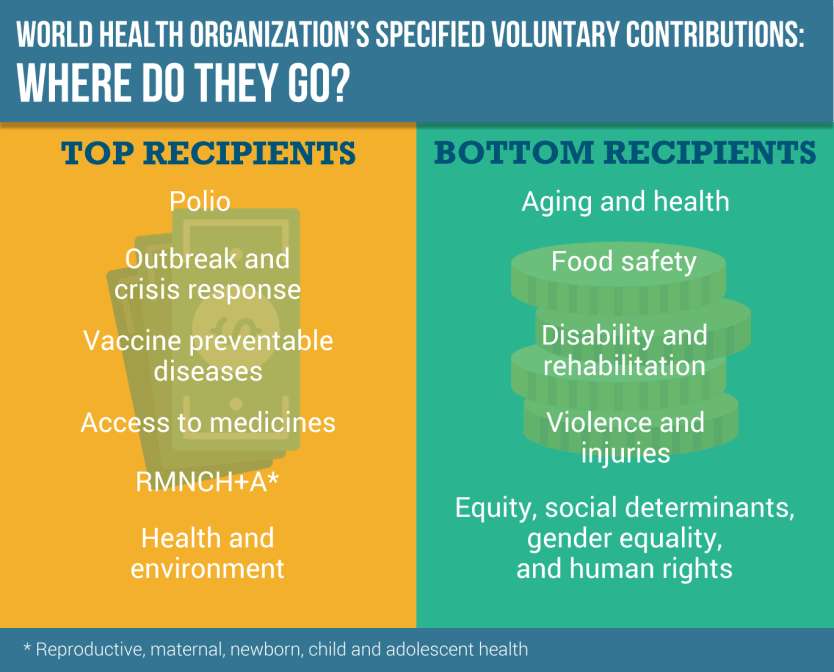 WORLD HEALTH ORGANIZATION'S SPECIFIED VOLUNTARY CONTRIBUTIONS:
WHERE DO THEY GO?

TOP RECIPIENTS

Polio

Outbreak and crisis response

Vaccine preventable diseases

Access to medicines

RMNCH+A*

Health and environment

BOTTOM RECIPIENTS

Aging and health

Food safety

Disability and rehabilitation

Violence and injuries

Equity, social determinants, gender equality, and human rights

* Reproductive, maternal, newborn, child and adolescent health